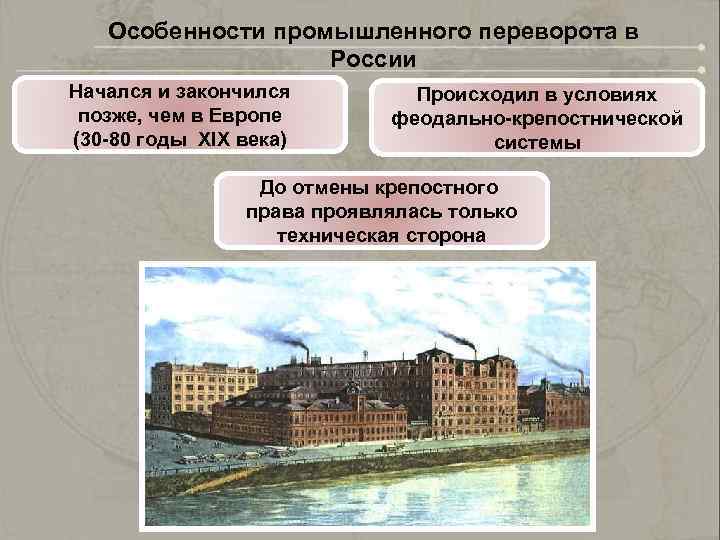 Особенности промышленного переворота в России

Начался и закончился позже, чем в Европе (30-80 годы XIX века)

Происходил в условиях феодально-крепостнической системы

До отмены крепостного права проявлялась только техническая сторона